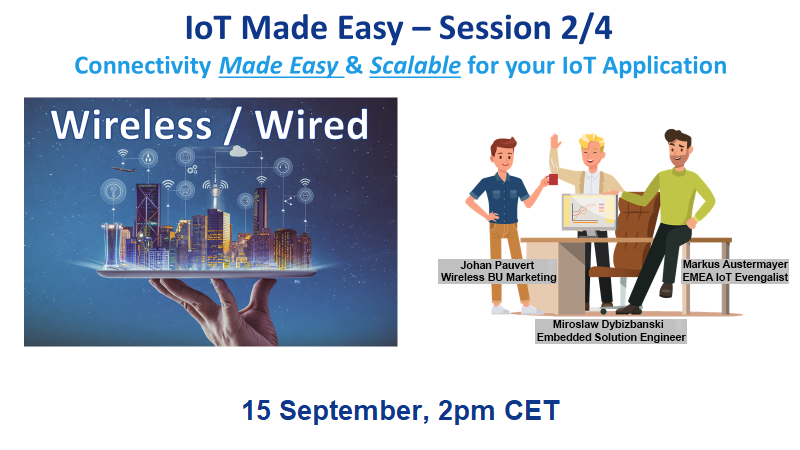 IoT Made Easy – Session 2/4

Connectivity Made Easy & Scalable for your IoT Application

Wireless / Wired

Johan Pauvert
Wireless BU Marketing

Markus Austermayer
EMEA IoT Evengalist

Miroslaw Dybizbanski
Embedded Solution Engineer

15 September, 2pm CET